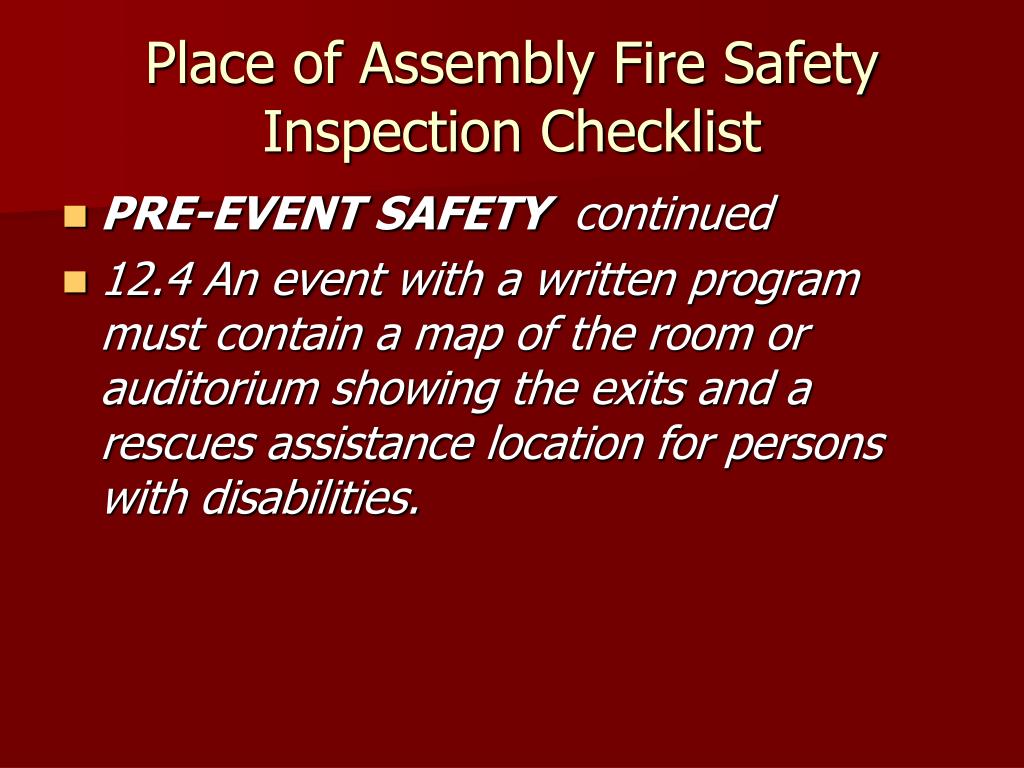 Place of Assembly Fire Safety Inspection Checklist

PRE-EVENT SAFETY continued

12.4 An event with a written program must contain a map of the room or auditorium showing the exits and a rescues assistance location for persons with disabilities.